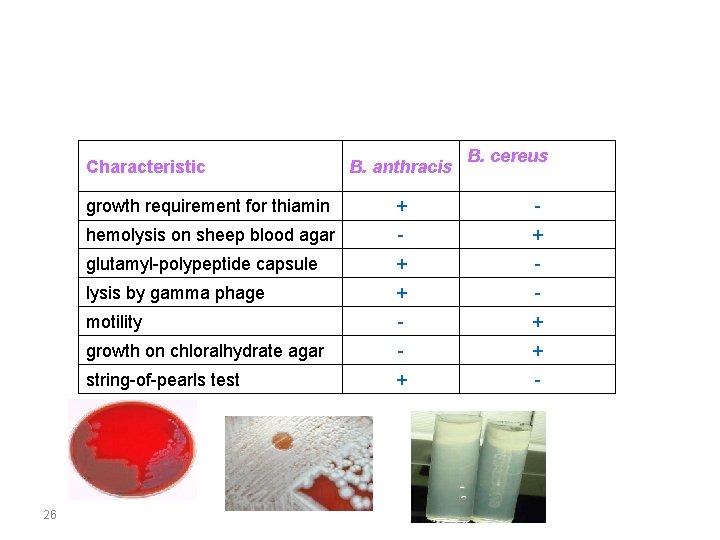 | Characteristic | B. anthracis | B. cereus |
|---|---|---|
| growth requirement for thiamin | + | - |
| hemolysis on sheep blood agar | - | + |
| glutamyl-polypeptide capsule | + | - |
| lysis by gamma phage | + | - |
| motility | - | + |
| growth on chloralhydrate agar | - | + |
| string-of-pearls test | + | - |

26